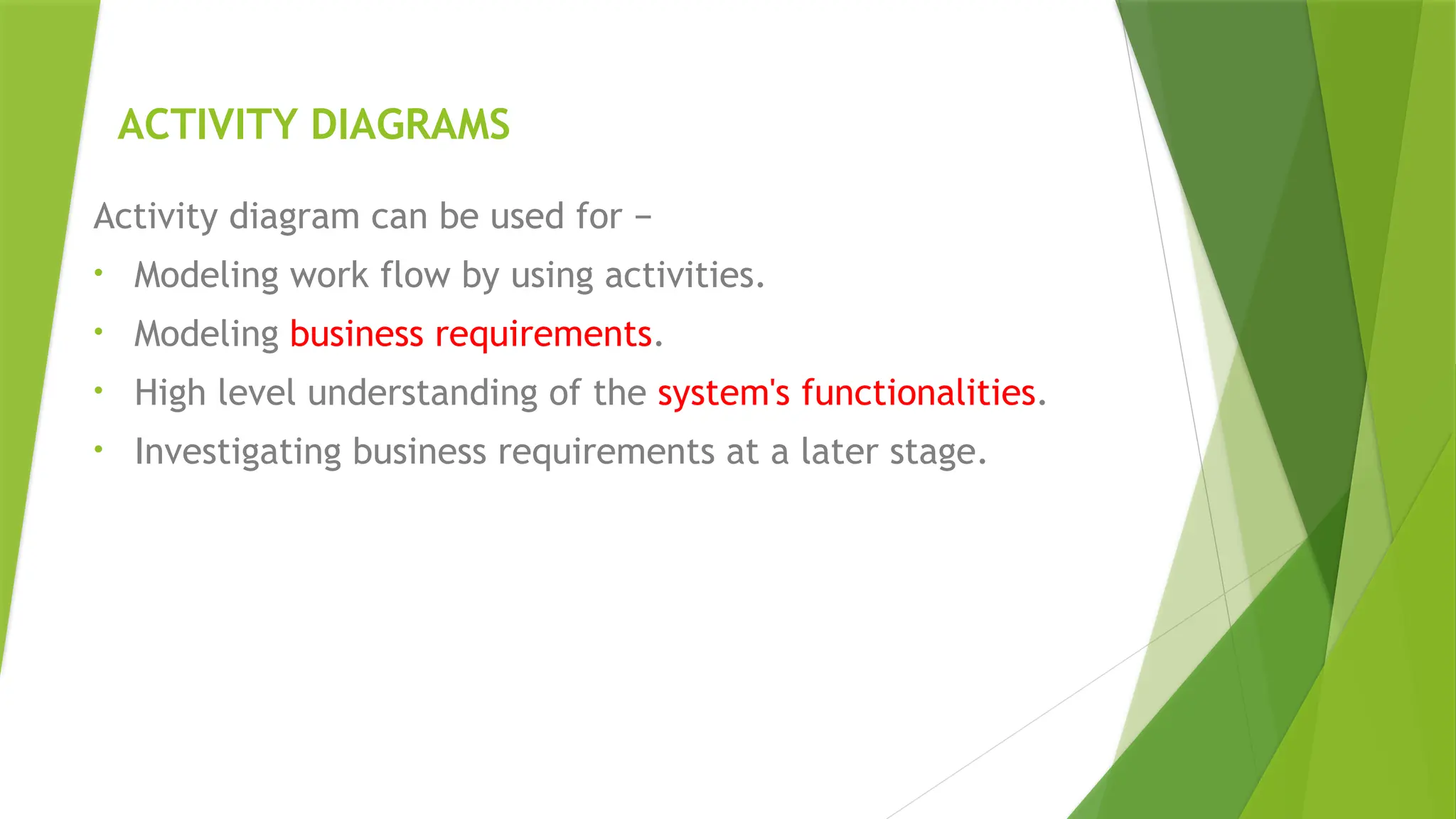 ACTIVITY DIAGRAMS

Activity diagram can be used for −

• Modeling work flow by using activities.
• Modeling business requirements.
• High level understanding of the system's functionalities.
• Investigating business requirements at a later stage.